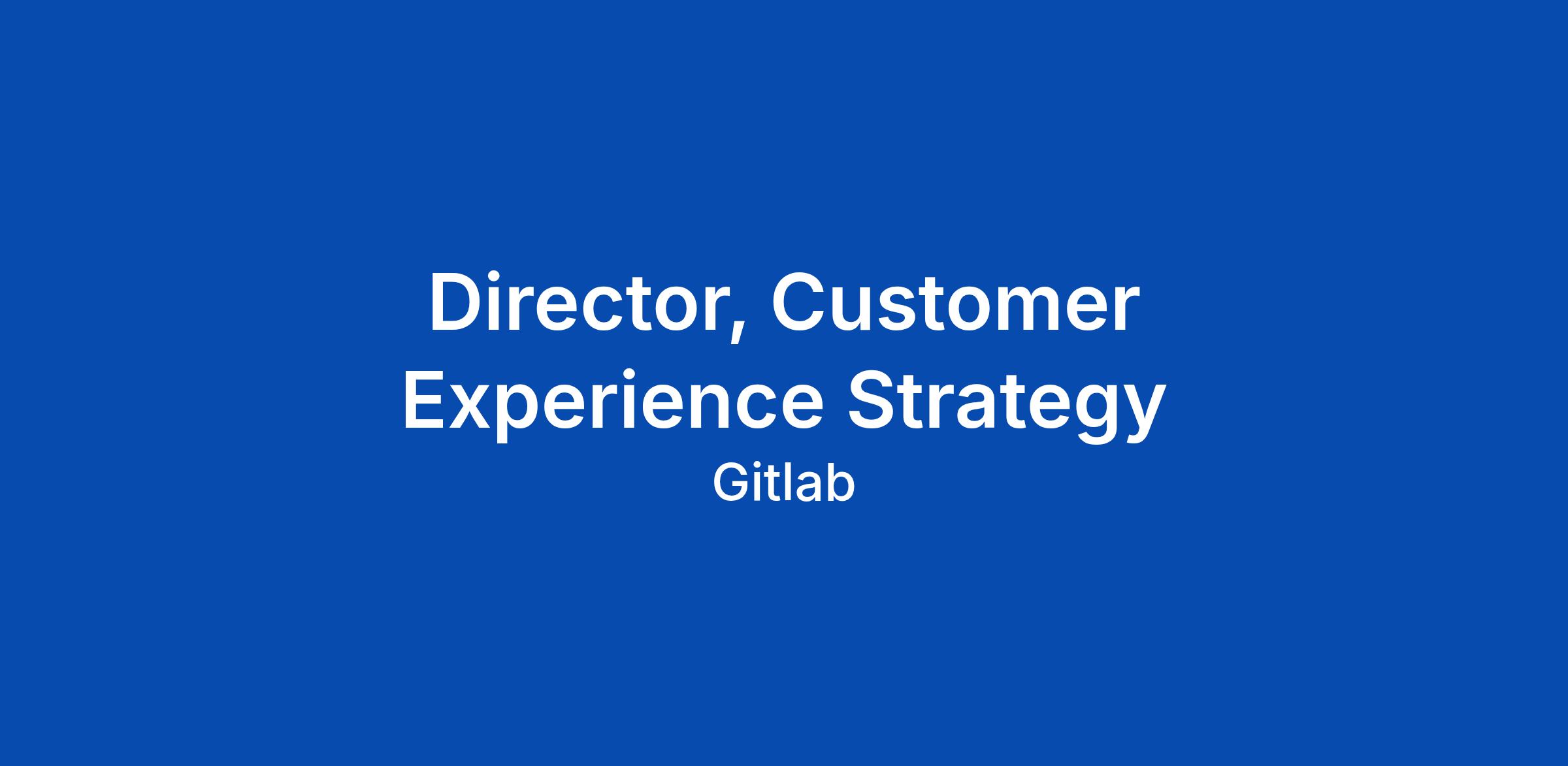 Director, Customer Experience Strategy

Gitlab